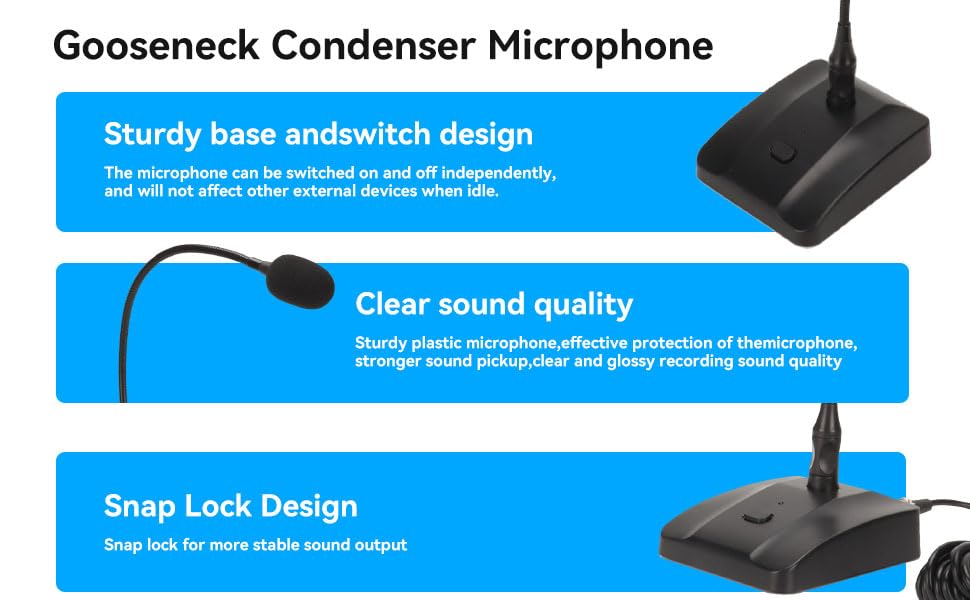 Gooseneck Condenser Microphone

Sturdy base andswitch design

The microphone can be switched on and off independently, and will not affect other external devices when idle.

Clear sound quality

Sturdy plastic microphone,effective protection of themicrophone, stronger sound pickup,clear and glossy recording sound quality

Snap Lock Design

Snap lock for more stable sound output